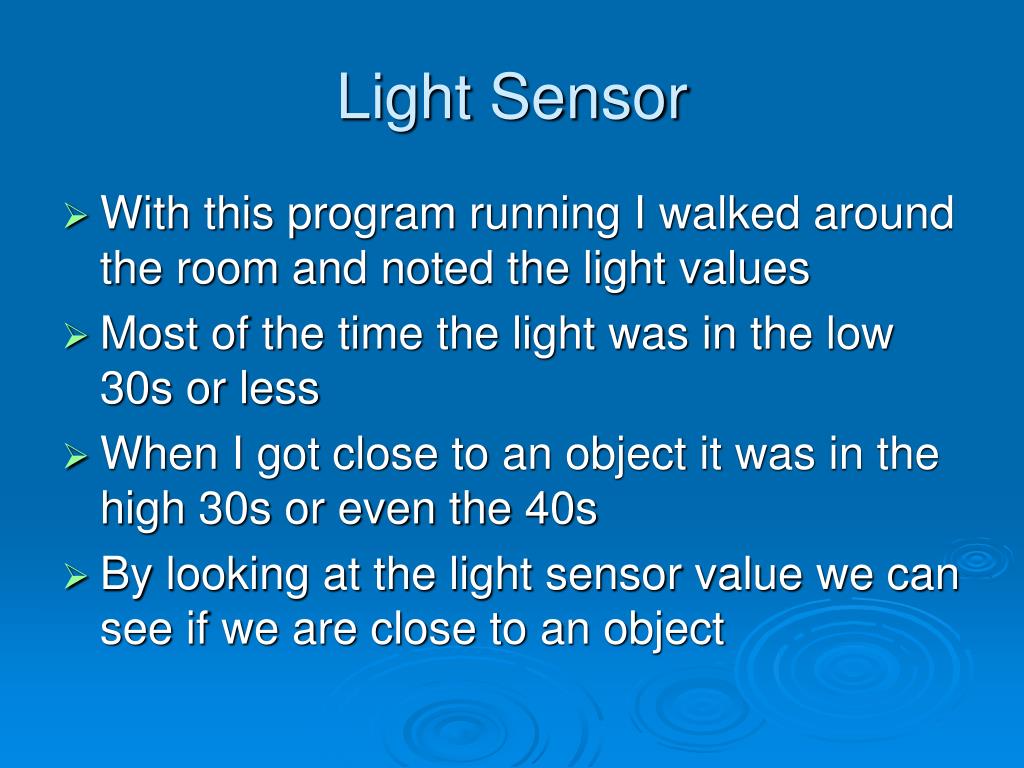 Light Sensor

➢ With this program running I walked around the room and noted the light values
➢ Most of the time the light was in the low 30s or less
➢ When I got close to an object it was in the high 30s or even the 40s
➢ By looking at the light sensor value we can see if we are close to an object